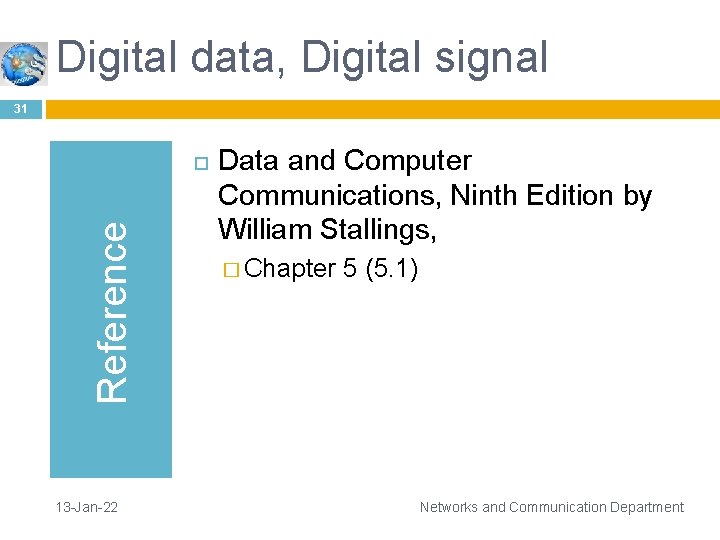 Digital data, Digital signal

31

Reference

Data and Computer Communications, Ninth Edition by William Stallings,

Chapter 5 (5.1)

13-Jan-22

Networks and Communication Department